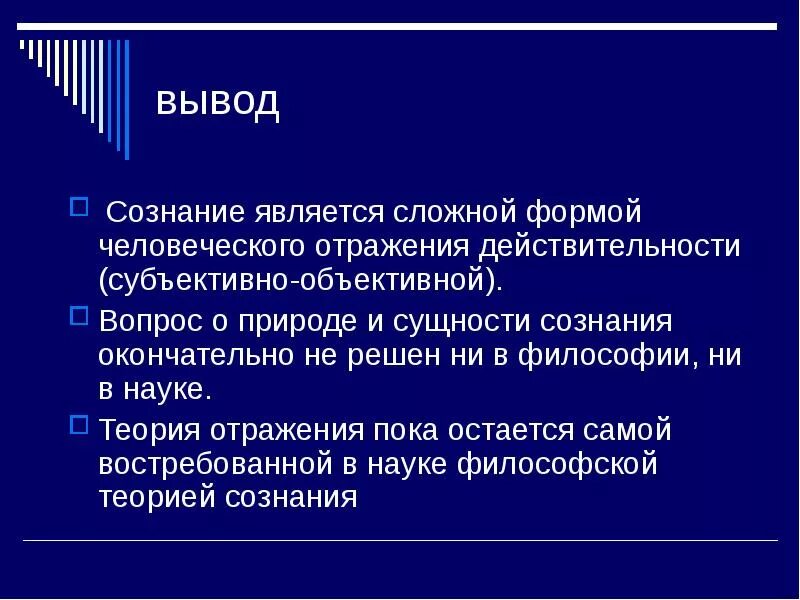 вывод

Сознание является сложной формой человеческого отражения действительности (субъективно-объективной).

Вопрос о природе и сущности сознания окончательно не решен ни в философии, ни в науке.

Теория отражения пока остается самой востребованной в науке философской теорией сознания